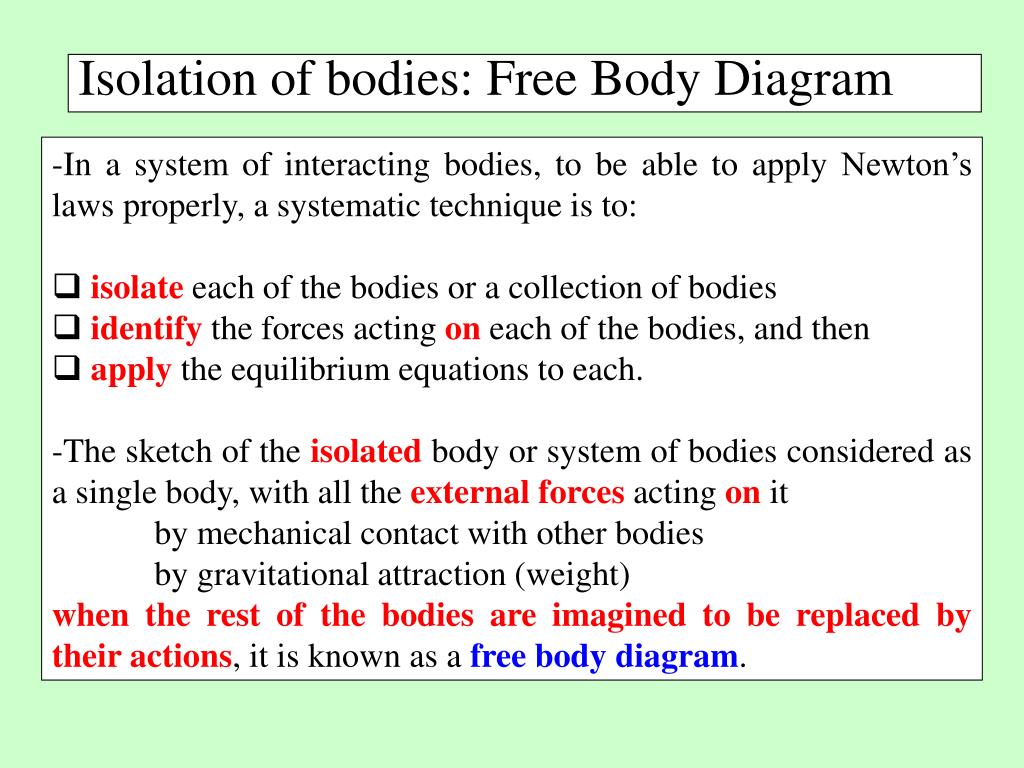 Isolation of bodies: Free Body Diagram

-In a system of interacting bodies, to be able to apply Newton's laws properly, a systematic technique is to:

❑ isolate each of the bodies or a collection of bodies
❑ identify the forces acting on each of the bodies, and then
❑ apply the equilibrium equations to each.

-The sketch of the isolated body or system of bodies considered as a single body, with all the external forces acting on it
by mechanical contact with other bodies
by gravitational attraction (weight)
when the rest of the bodies are imagined to be replaced by their actions, it is known as a free body diagram.